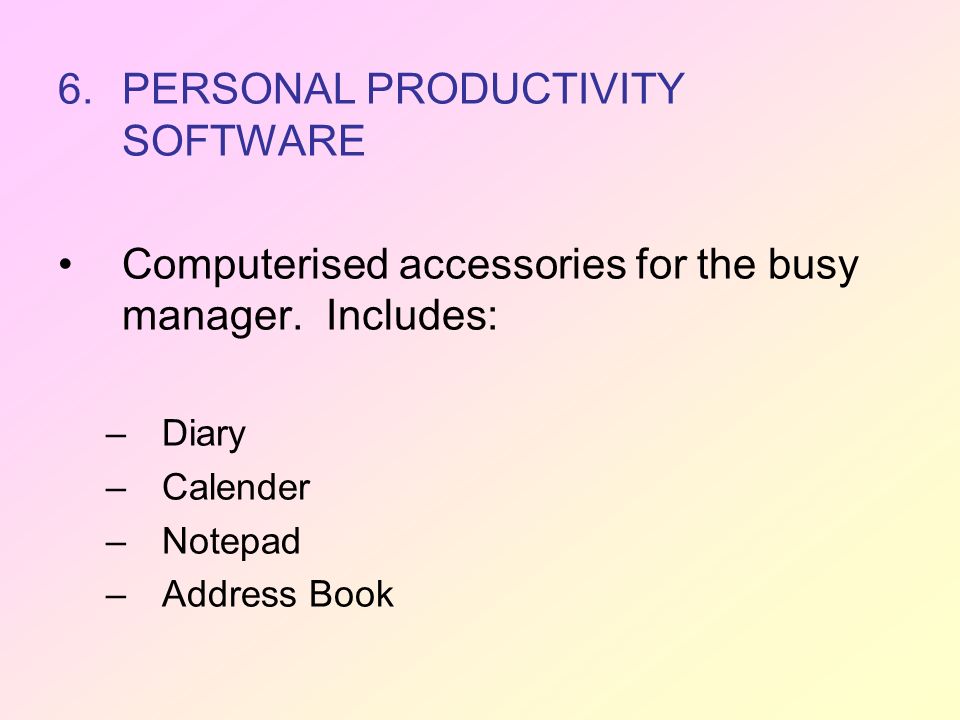 6. PERSONAL PRODUCTIVITY SOFTWARE

• Computerised accessories for the busy manager. Includes:

– Diary
– Calender
– Notepad
– Address Book